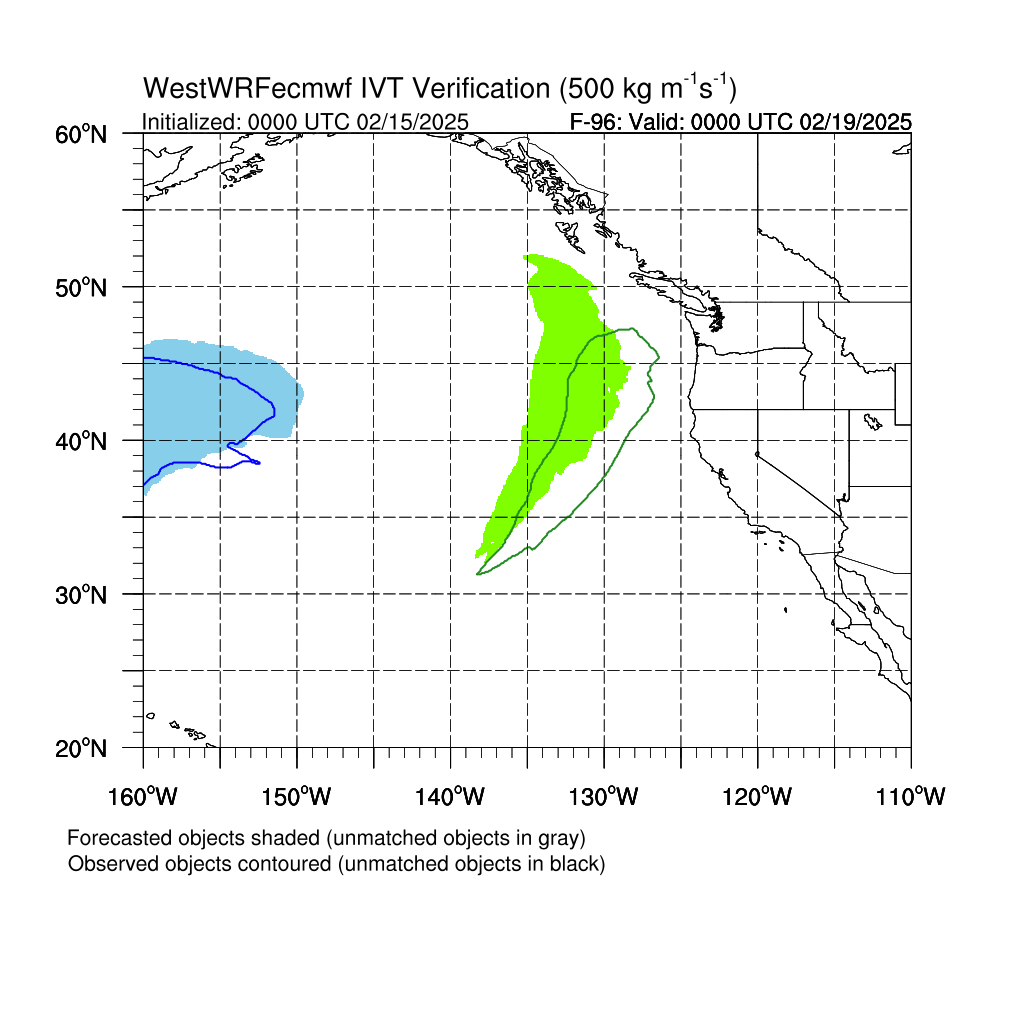 WestWRFecmwf IVT Verification (500 kg $m^{-1}s^{-1}$)
Initialized: 0000 UTC 02/15/2025
F-96: Valid: 0000 UTC 02/19/2025

60°N
50°N
40°N
30°N
20°N

160°W 150°W 140°W 130°W 120°W 110°W

Forecasted objects shaded (unmatched objects in gray)
Observed objects contoured (unmatched objects in black)